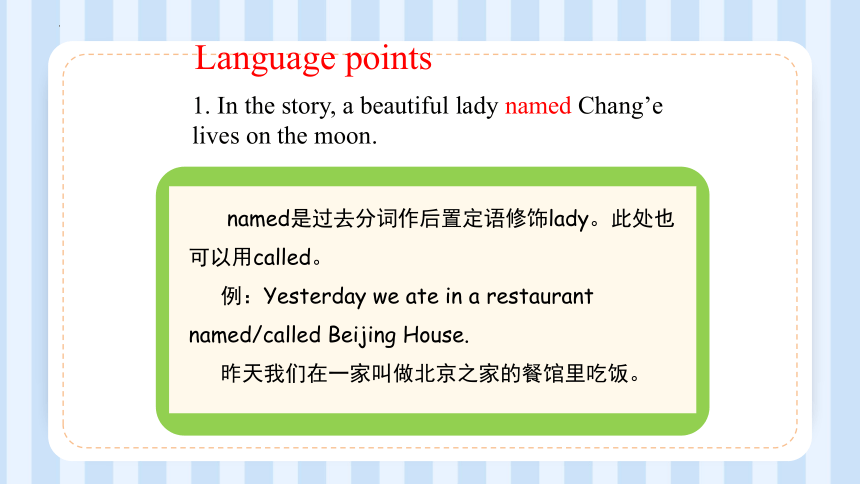 Language points

1. In the story, a beautiful lady named Chang’e lives on the moon.

named是过去分词作后置定语修饰lady。此处也可以用called。

例：Yesterday we ate in a restaurant named/called Beijing House.

昨天我们在一家叫做北京之家的餐馆里吃饭。